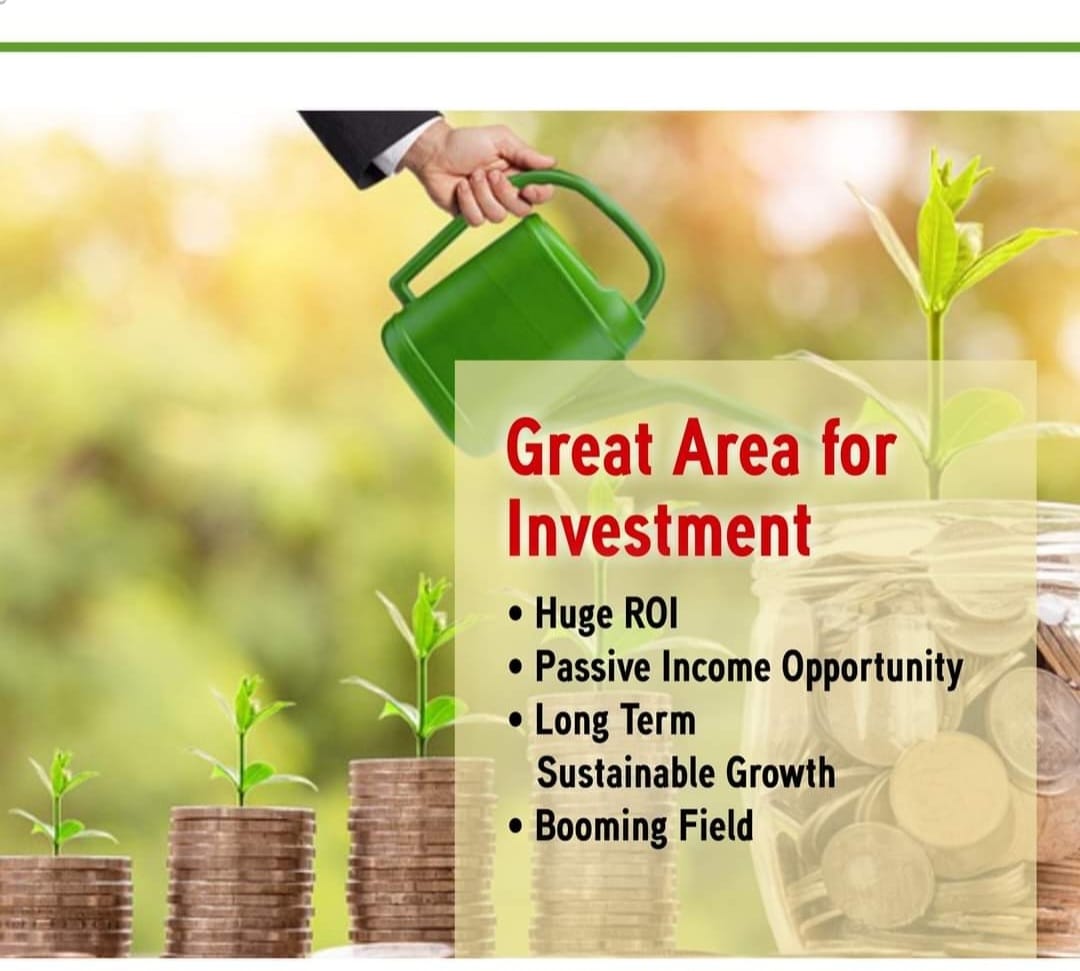 Great Area for Investment

• Huge ROI
• Passive Income Opportunity
• Long Term Sustainable Growth
• Booming Field